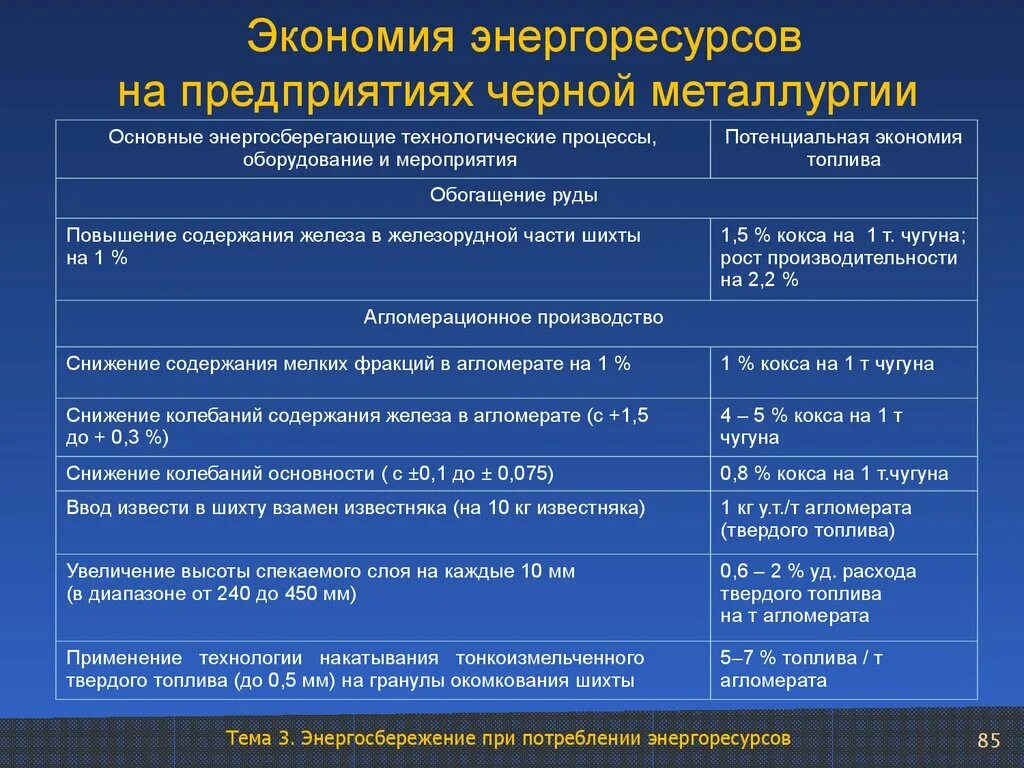 Экономия энергоресурсов на предприятиях черной металлургии

| Основные энергосберегающие технологические процессы, оборудование и мероприятия | Потенциальная экономия топлива |
|---|---|
| Обогащение руды | |
| Повышение содержания железа в железорудной части шихты на 1 % | 1,5 % кокса на 1 т. чугуна; рост производительности на 2,2 % |
| Агломерационное производство | |
| Снижение содержания мелких фракций в агломерате на 1 % | 1 % кокса на 1 т чугуна |
| Снижение колебаний содержания железа в агломерате (с +1,5 до + 0,3 %) | 4 – 5 % кокса на 1 т чугуна |
| Снижение колебаний основности ( с ±0,1 до ± 0,075) | 0,8 % кокса на 1 т.чугуна |
| Ввод извести в шихту взамен известняка (на 10 кг известняка) | 1 кг у.т./т агломерата (твердого топлива) |
| Увеличение высоты спекаемого слоя на каждые 10 мм (в диапазоне от 240 до 450 мм) | 0,6 – 2 % уд. расхода твердого топлива на т агломерата |
| Применение технологии накатывания тонкоизмельченного твердого топлива (до 0,5 мм) на гранулы окомкования шихты | 5–7 % топлива / т агломерата |

Тема 3. Энергосбережение при потреблении энергоресурсов

85